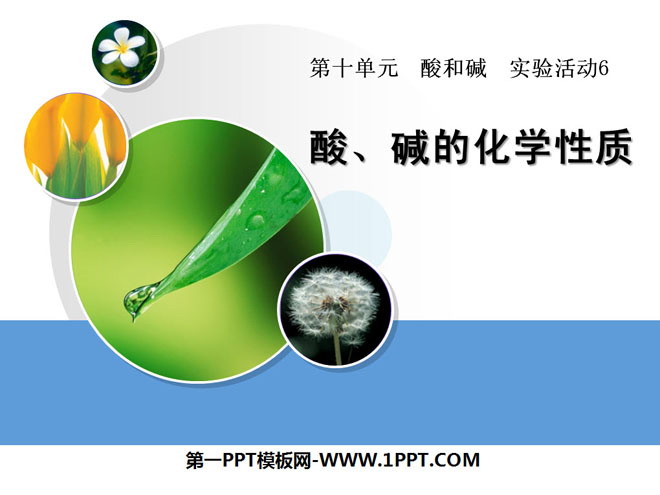 第十单元　酸和碱　实验活动6

酸、碱的化学性质

第一PPT模板网-WWW.1PPT.COM